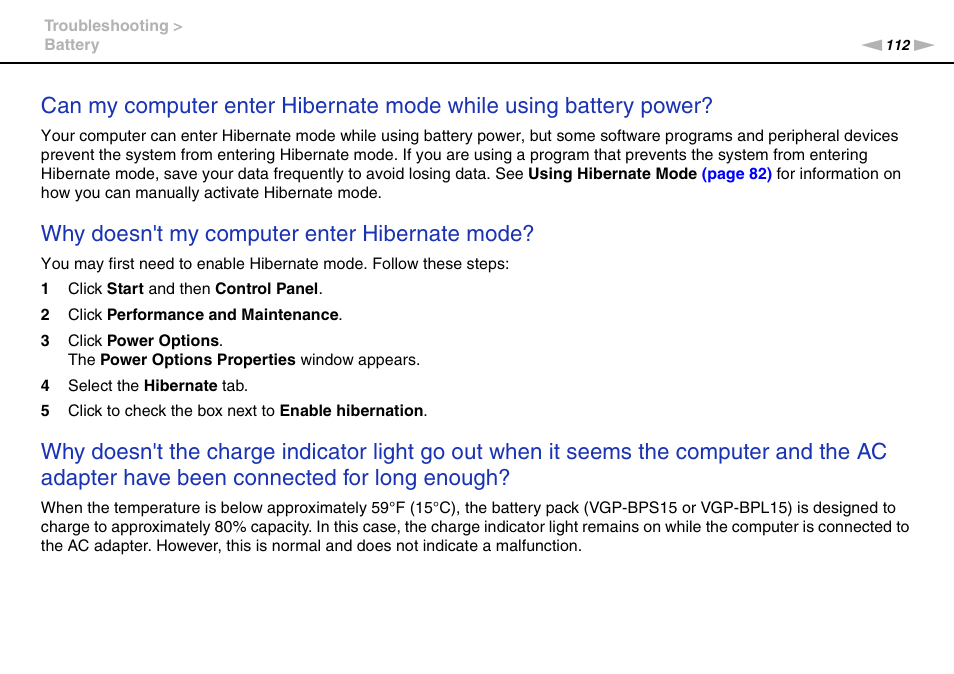 Troubleshooting >
Battery

112

Can my computer enter Hibernate mode while using battery power?

Your computer can enter Hibernate mode while using battery power, but some software programs and peripheral devices prevent the system from entering Hibernate mode. If you are using a program that prevents the system from entering Hibernate mode, save your data frequently to avoid losing data. See Using Hibernate Mode (page 82) for information on how you can manually activate Hibernate mode.

Why doesn't my computer enter Hibernate mode?

You may first need to enable Hibernate mode. Follow these steps:

1 Click Start and then Control Panel.

2 Click Performance and Maintenance.

3 Click Power Options.
The Power Options Properties window appears.

4 Select the Hibernate tab.

5 Click to check the box next to Enable hibernation.

Why doesn't the charge indicator light go out when it seems the computer and the AC adapter have been connected for long enough?

When the temperature is below approximately 59°F (15°C), the battery pack (VGP-BPS15 or VGP-BPL15) is designed to charge to approximately 80% capacity. In this case, the charge indicator light remains on while the computer is connected to the AC adapter. However, this is normal and does not indicate a malfunction.